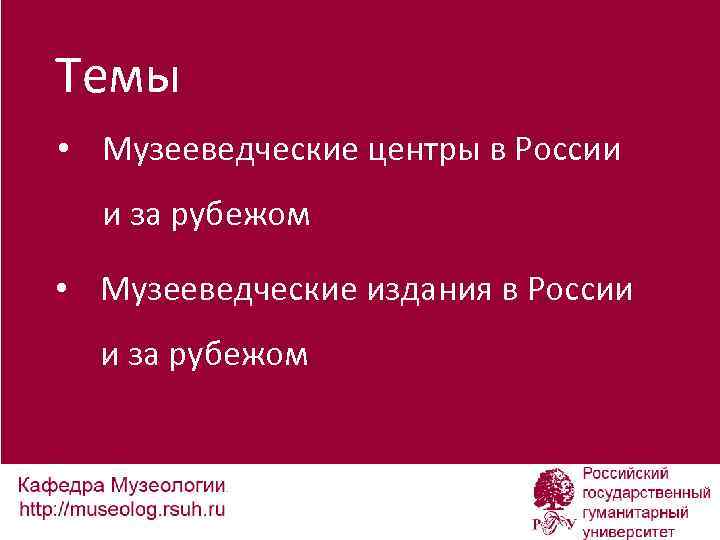 Темы

• Музееведческие центры в России и за рубежом

• Музееведческие издания в России и за рубежом

Кафедра Музеологии
http://museolog.rsuh.ru

Российский государственный гуманитарный университет